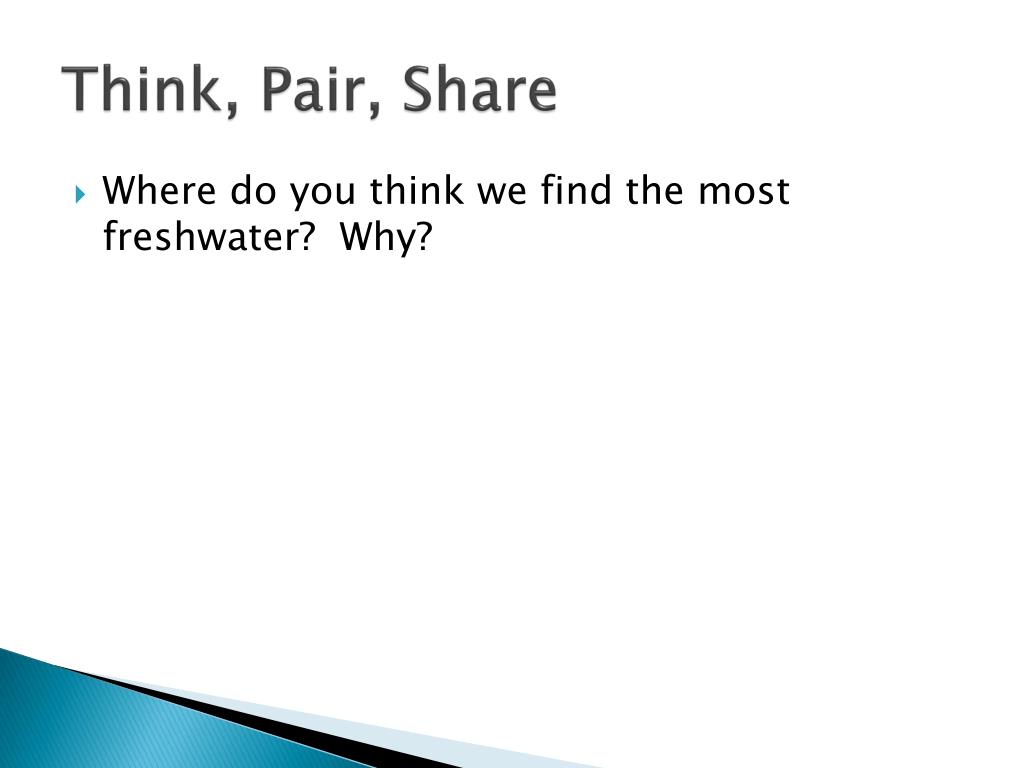 Think, Pair, Share

Where do you think we find the most freshwater?  Why?